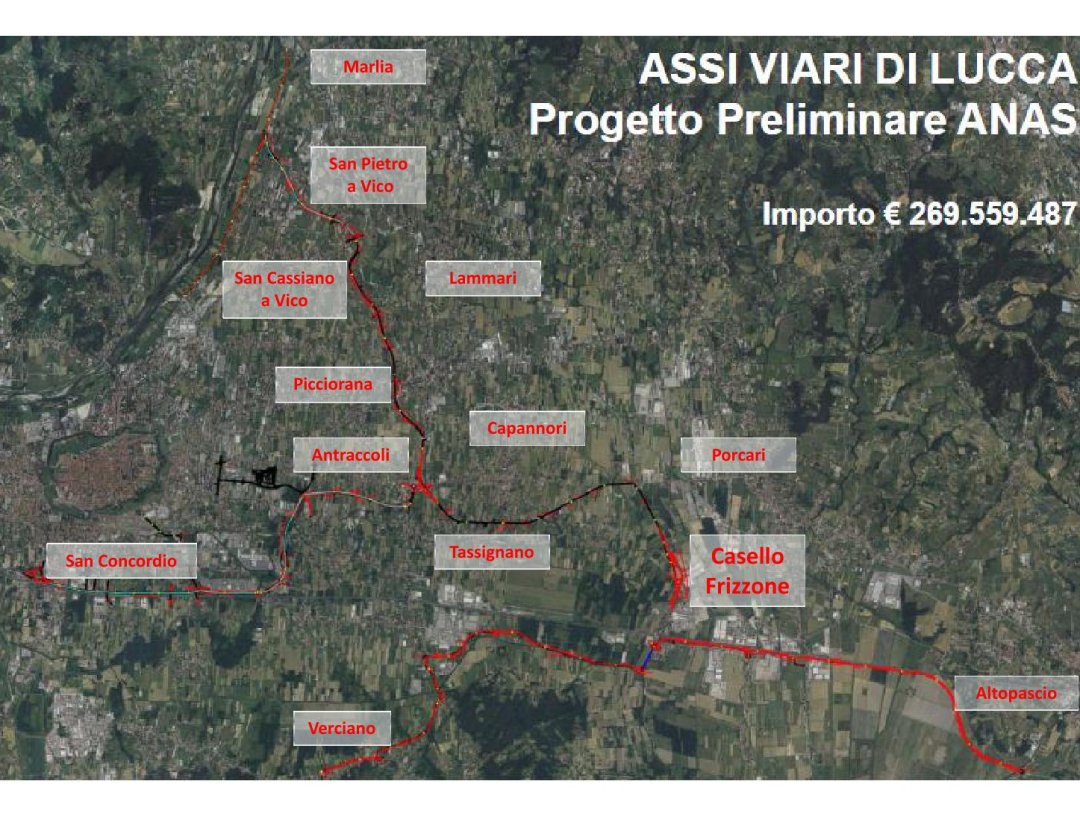 ASSI VIARI DI LUCCA
Progetto Preliminare ANAS

Importo € 269.559.487

Marlia

San Pietro a Vico

San Cassiano a Vico

Lammari

Picciorana

Capannori

Antraccoli

Porcari

San Concordio

Tassignano

Casello Frizzone

Altopascio

Verciano